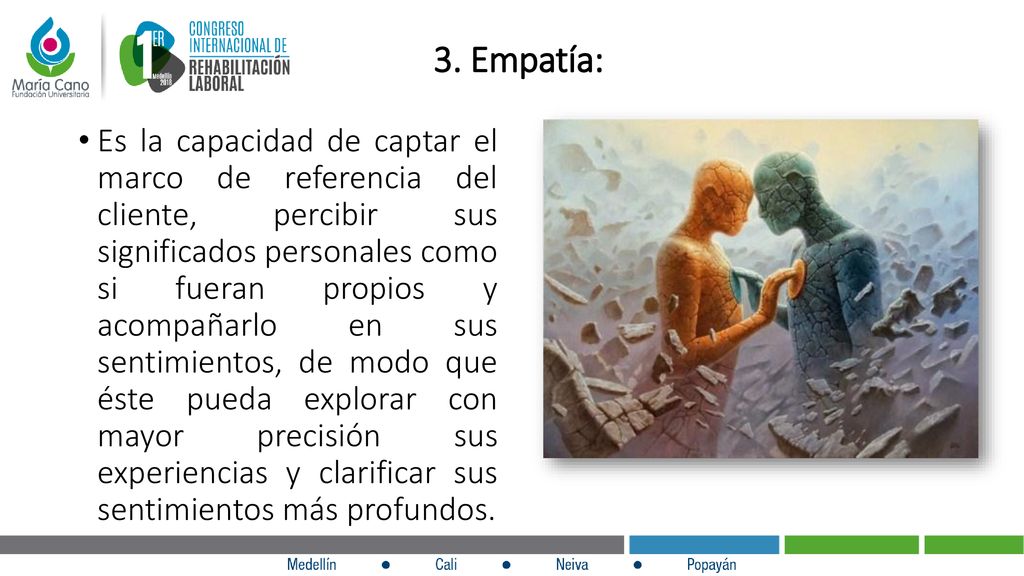 María Cano
Fundación Universitaria

1ER
Medellín 2018
CONGRESO INTERNACIONAL DE REHABILITACIÓN LABORAL

3. Empatía:

• Es la capacidad de captar el marco de referencia del cliente, percibir sus significados personales como si fueran propios y acompañarlo en sus sentimientos, de modo que éste pueda explorar con mayor precisión sus experiencias y clarificar sus sentimientos más profundos.

Medellín ● Cali ● Neiva ● Popayán